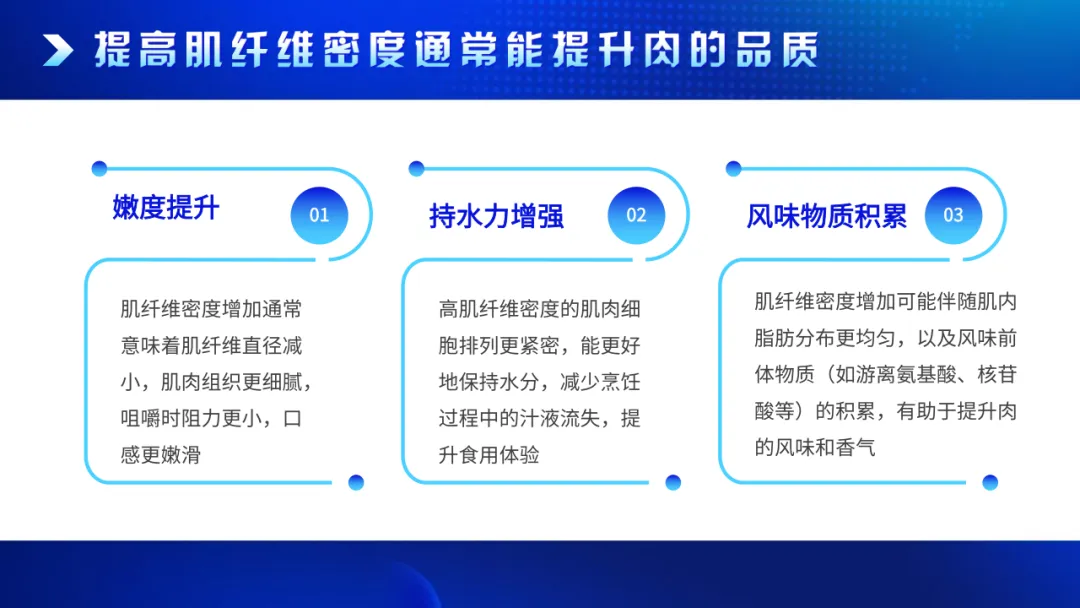 提高肌纤维密度通常能提升肉的品质

嫩度提升

01

肌纤维密度增加通常意味着肌纤维直径减小，肌肉组织更细腻，咀嚼时阻力更小，口感更嫩滑

持水力增强

02

高肌纤维密度的肌肉细胞排列更紧密，能更好地保持水分，减少烹饪过程中的汁液流失，提升食用体验

风味物质积累

03

肌纤维密度增加可能伴随肌内脂肪分布更均匀，以及风味前体物质（如游离氨基酸、核苷酸等）的积累，有助于提升肉的风味和香气